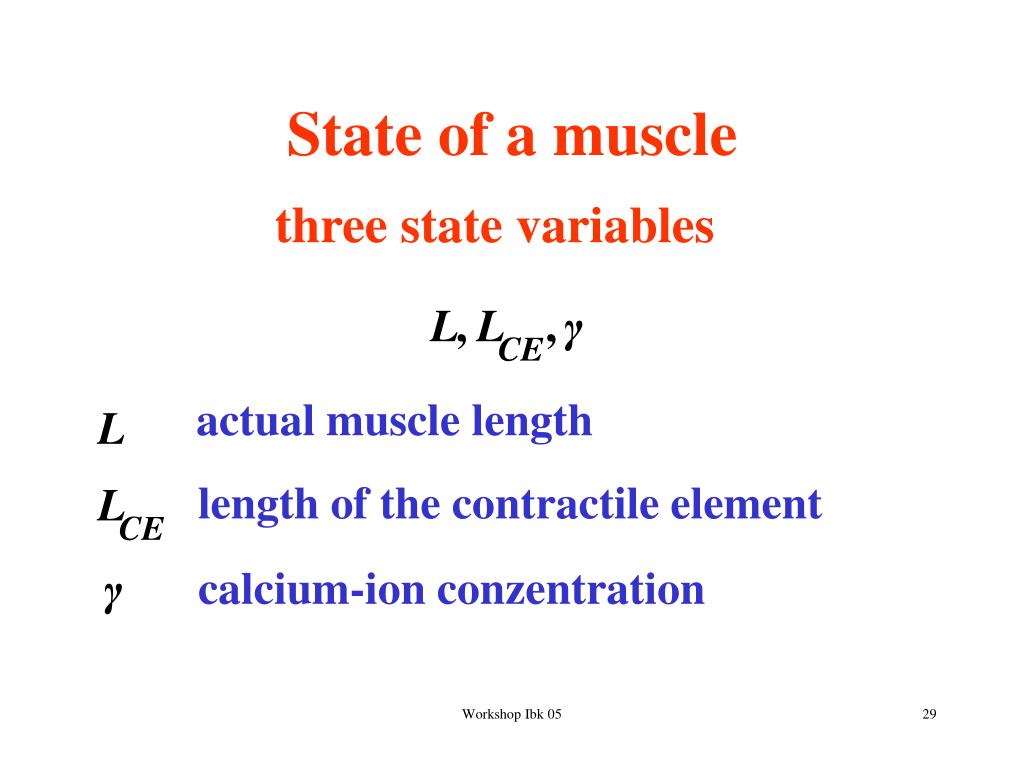 State of a muscle

three state variables

$L, L_{CE}, \gamma$

$L$ actual muscle length

$L_{CE}$ length of the contractile element

$\gamma$ calcium-ion conzentration

Workshop Ibk 05

29